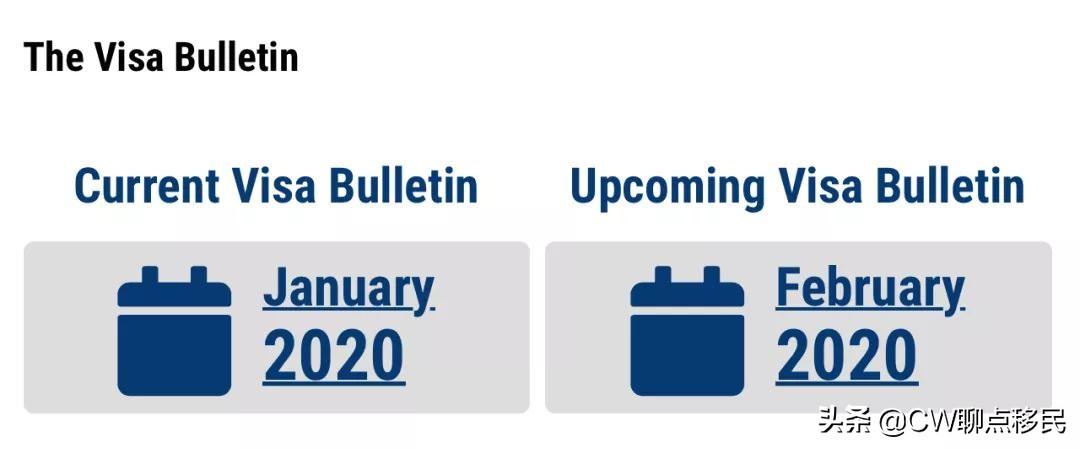 The Visa Bulletin

Current Visa Bulletin

January 2020

Upcoming Visa Bulletin

February 2020

头条 @CW聊点移民